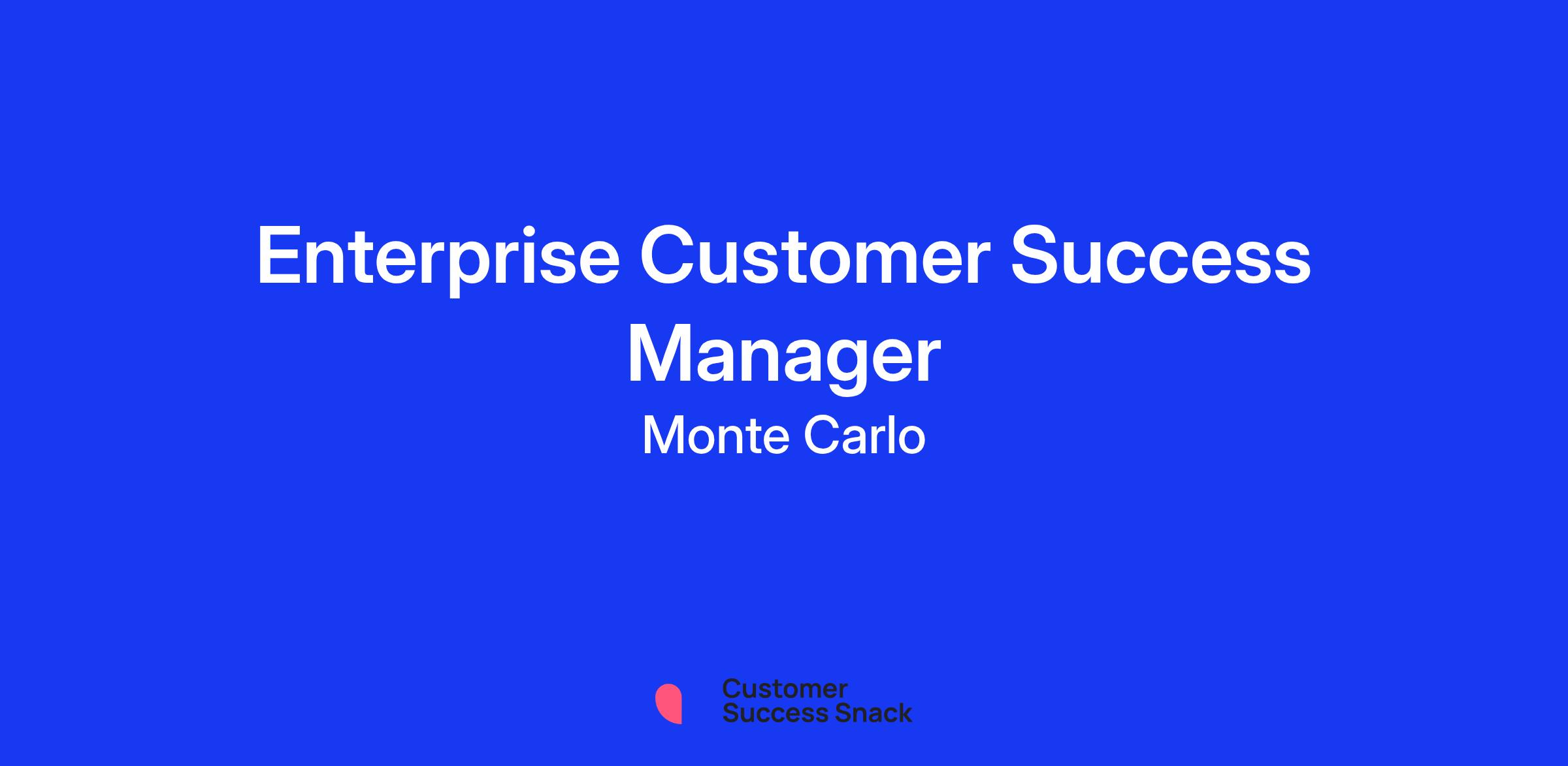 Enterprise Customer Success Manager

Monte Carlo

Customer Success Snack